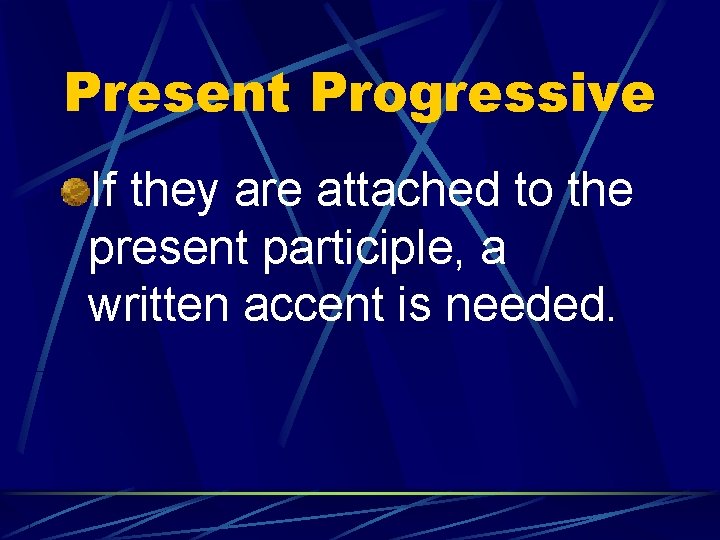 Present Progressive

If they are attached to the present participle, a written accent is needed.